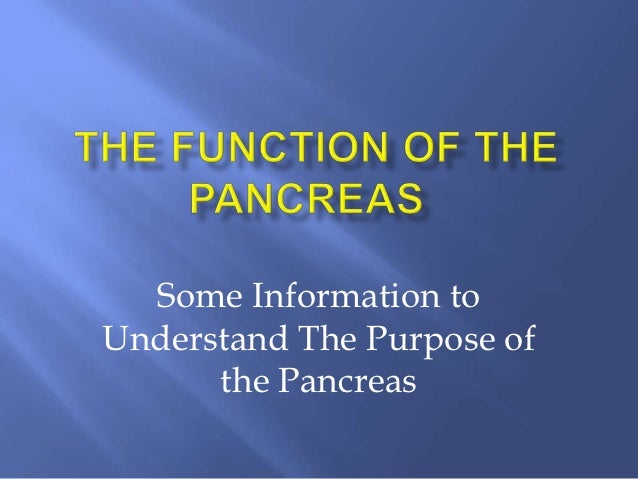 THE FUNCTION OF THE PANCREAS

Some Information to Understand The Purpose of the Pancreas